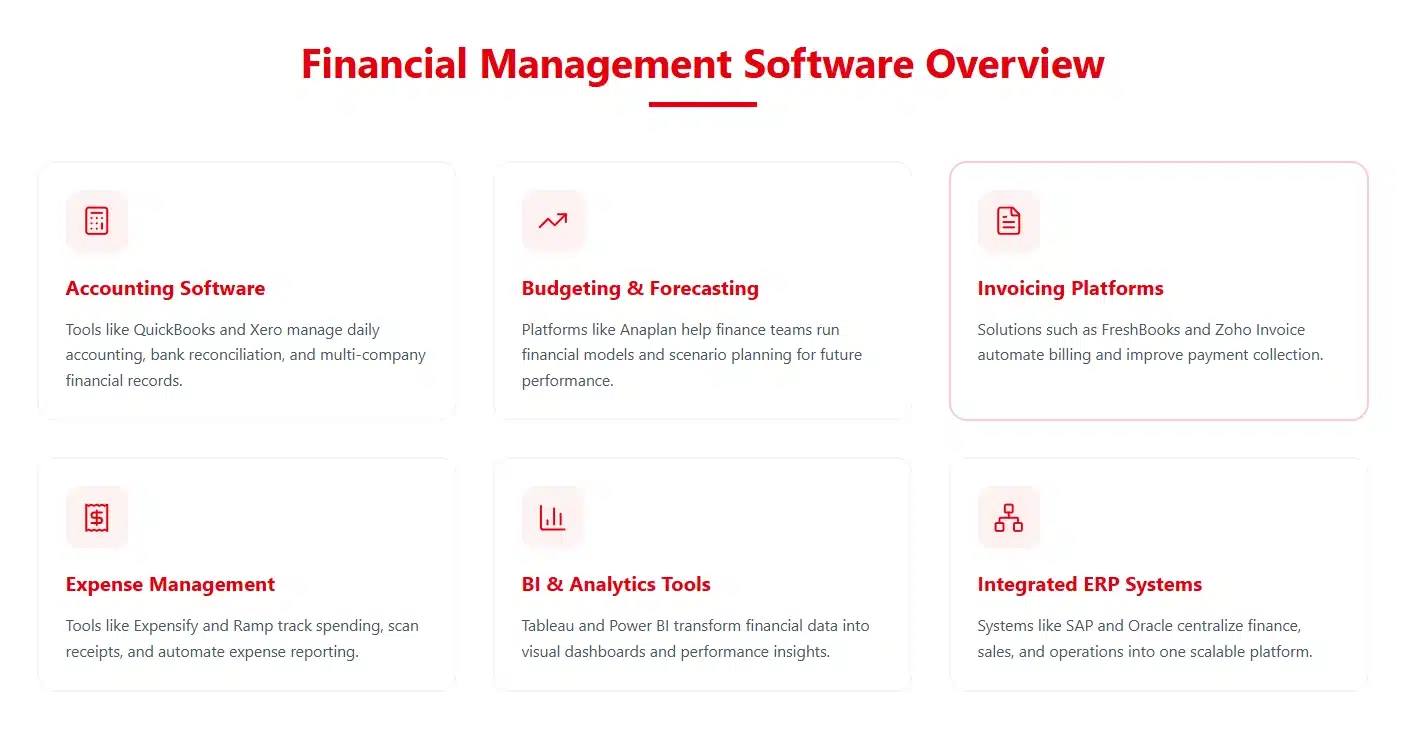 Financial Management Software Overview

Accounting Software

Tools like QuickBooks and Xero manage daily accounting, bank reconciliation, and multi-company financial records.

Budgeting & Forecasting

Platforms like Anaplan help finance teams run financial models and scenario planning for future performance.

Invoicing Platforms

Solutions such as FreshBooks and Zoho Invoice automate billing and improve payment collection.

Expense Management

Tools like Expensify and Ramp track spending, scan receipts, and automate expense reporting.

BI & Analytics Tools

Tableau and Power BI transform financial data into visual dashboards and performance insights.

Integrated ERP Systems

Systems like SAP and Oracle centralize finance, sales, and operations into one scalable platform.